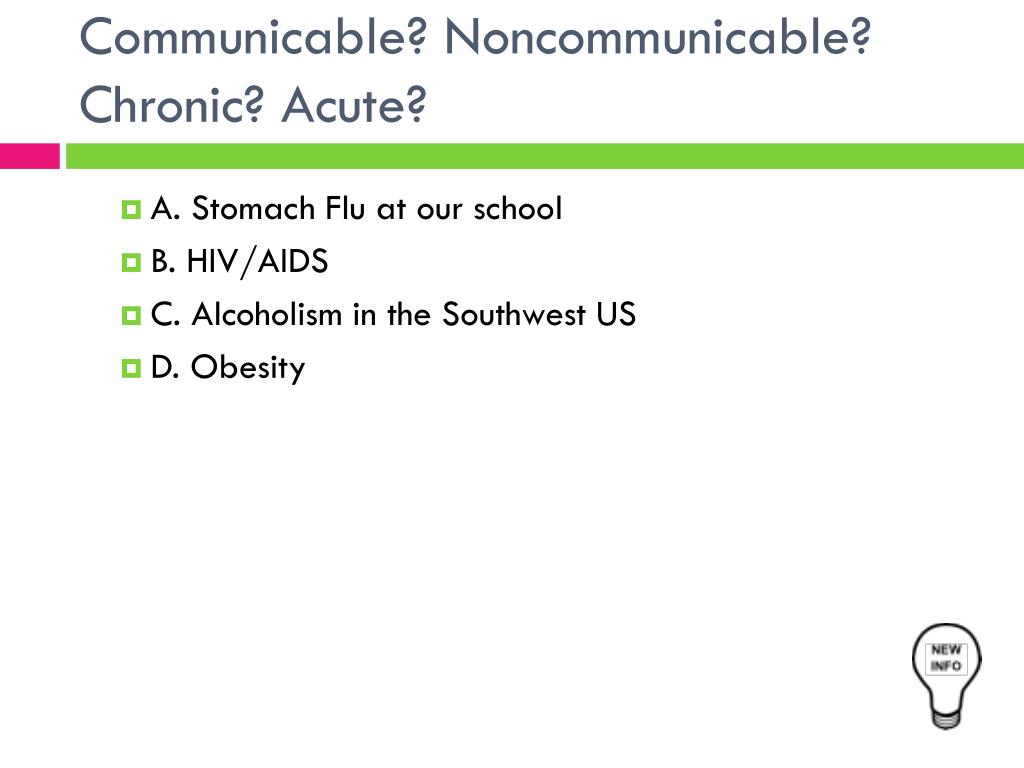 Communicable? Noncommunicable? Chronic? Acute?

A. Stomach Flu at our school
B. HIV/AIDS
C. Alcoholism in the Southwest US
D. Obesity

NEW INFO